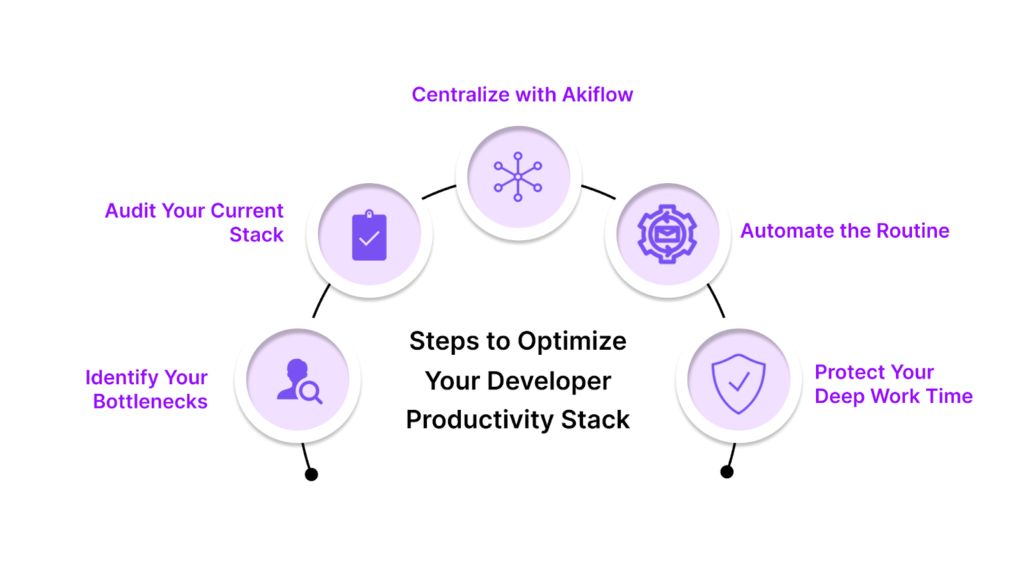 Steps to Optimize Your Developer Productivity Stack

Identify Your Bottlenecks

Audit Your Current Stack

Centralize with Akiflow

Automate the Routine

Protect Your Deep Work Time